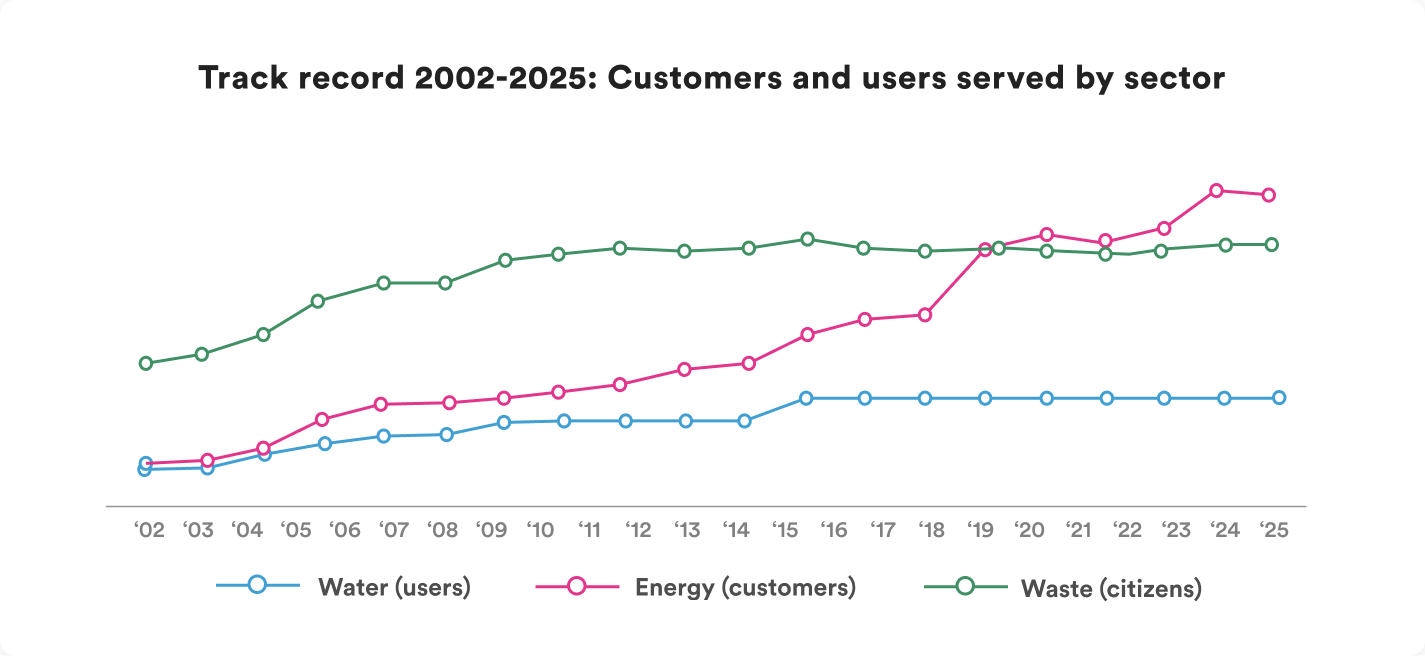 Track record 2002-2025: Customers and users served by sector

‘02 ‘03 ‘04 ‘05 ‘06 ‘07 ‘08 ‘09 ‘10 ‘11 ‘12 ‘13 ‘14 ‘15 ‘16 ‘17 ‘18 ‘19 ‘20 ‘21 ‘22 ‘23 ‘24 ‘25

Water (users)
Energy (customers)
Waste (citizens)